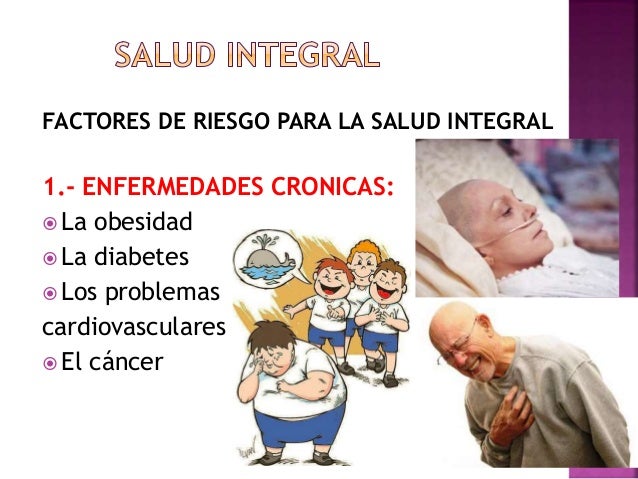 SALUD INTEGRAL

FACTORES DE RIESGO PARA LA SALUD INTEGRAL

1.- ENFERMEDADES CRONICAS:

La obesidad

La diabetes

Los problemas cardiovasculares

El cáncer